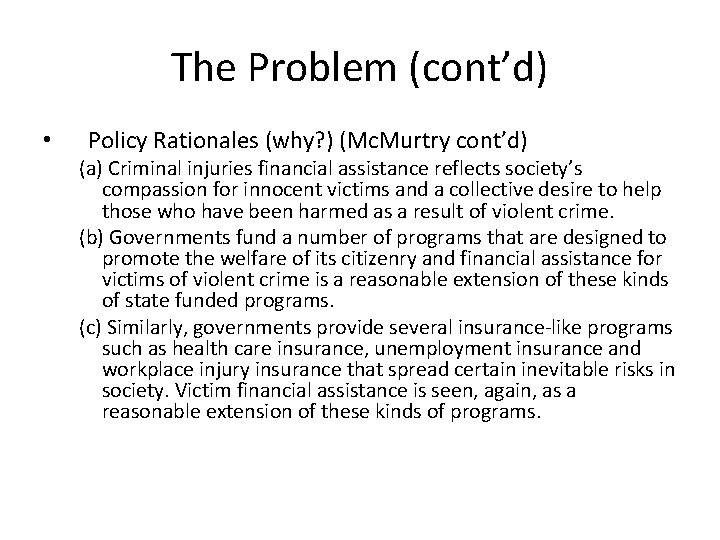 The Problem (cont’d)

• Policy Rationales (why?) (McMurtry cont’d)

(a) Criminal injuries financial assistance reflects society’s compassion for innocent victims and a collective desire to help those who have been harmed as a result of violent crime.

(b) Governments fund a number of programs that are designed to promote the welfare of its citizenry and financial assistance for victims of violent crime is a reasonable extension of these kinds of state funded programs.

(c) Similarly, governments provide several insurance-like programs such as health care insurance, unemployment insurance and workplace injury insurance that spread certain inevitable risks in society. Victim financial assistance is seen, again, as a reasonable extension of these kinds of programs.